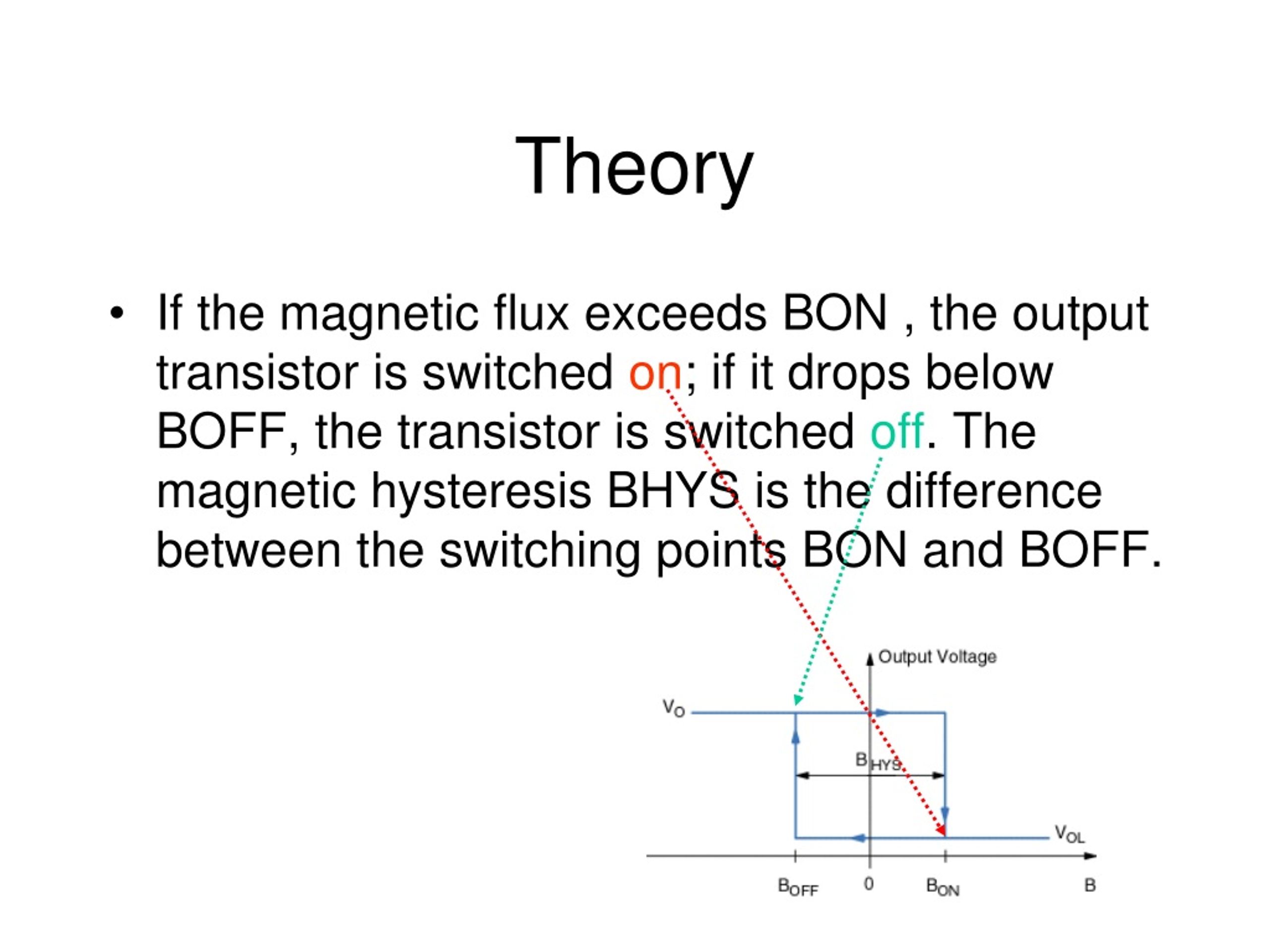 Theory

• If the magnetic flux exceeds BON , the output transistor is switched on; if it drops below BOFF, the transistor is switched off. The magnetic hysteresis BHYS is the difference between the switching points BON and BOFF.

Output Voltage

$V_O$

$B_{HYS}$

$V_{OL}$

$B_{OFF}$

0

$B_{ON}$

B